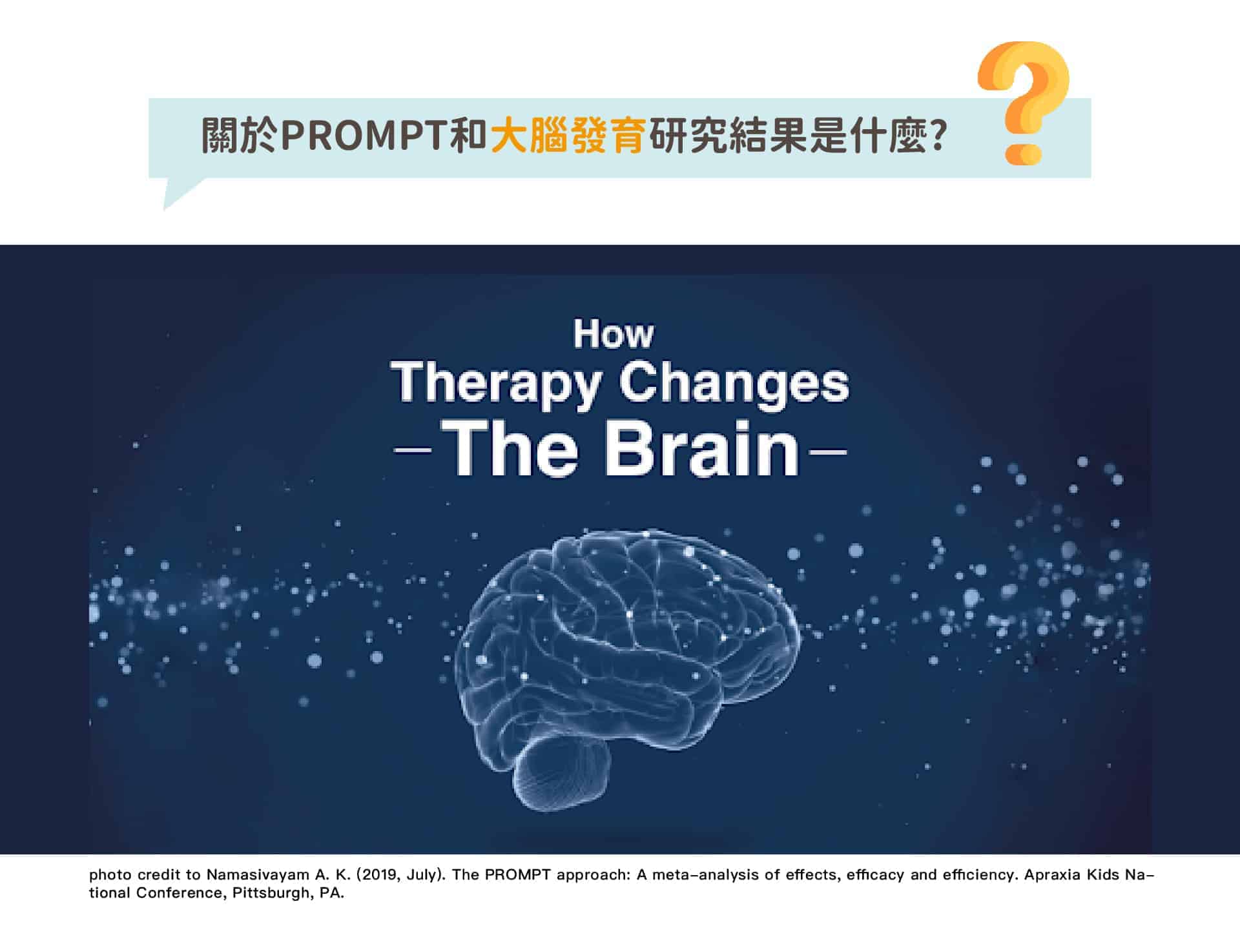 關於PROMPT和大腦發育研究結果是什麼?

How
Therapy Changes
-The Brain-

photo credit to Namasivayam A. K. (2019, July). The PROMPT approach: A meta-analysis of effects, efficacy and efficiency. Apraxia Kids National Conference, Pittsburgh, PA.